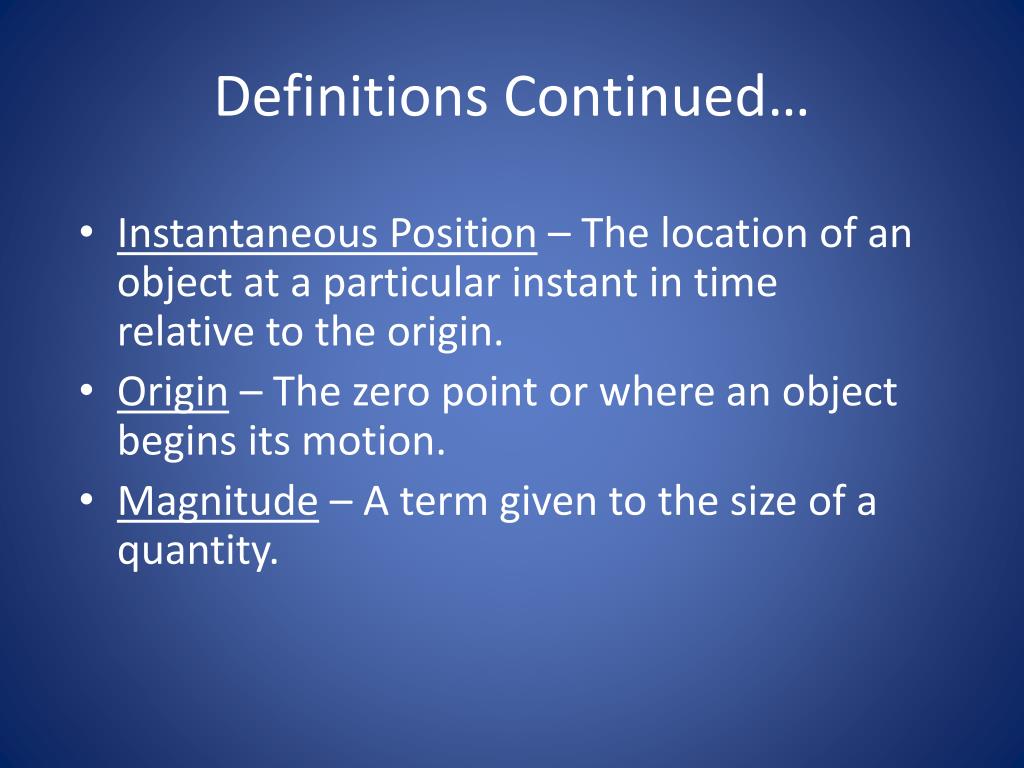 Definitions Continued…

• Instantaneous Position – The location of an object at a particular instant in time relative to the origin.
• Origin – The zero point or where an object begins its motion.
• Magnitude – A term given to the size of a quantity.